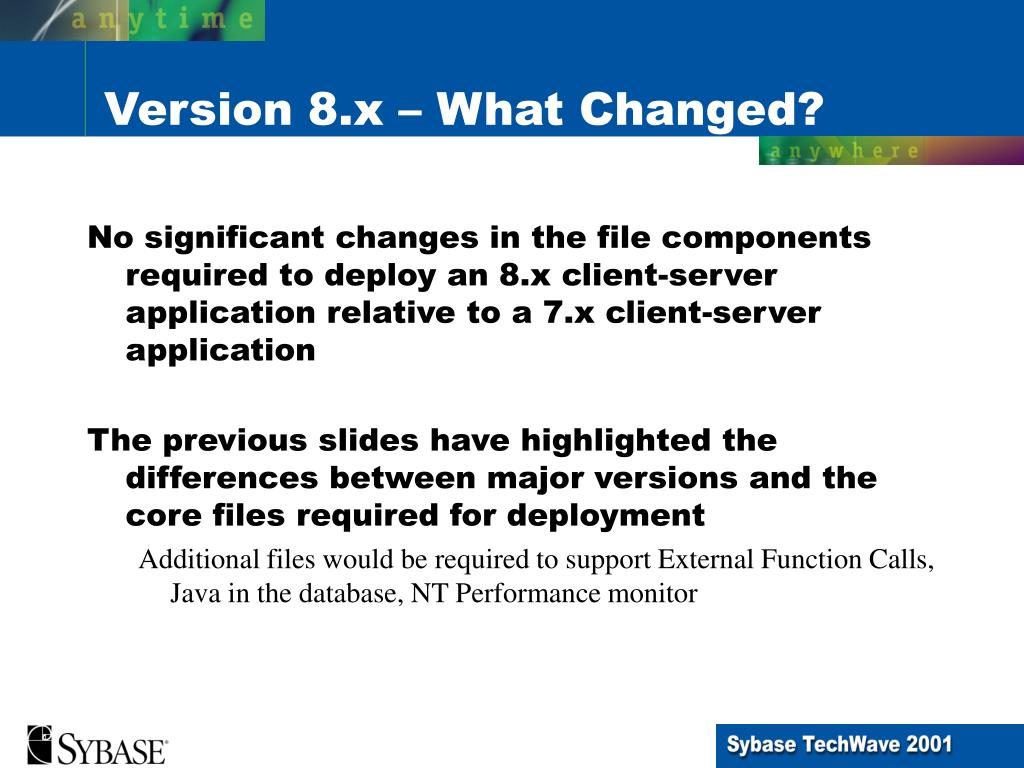 anytime

Version 8.x – What Changed?

anywhere

No significant changes in the file components required to deploy an 8.x client-server application relative to a 7.x client-server application

The previous slides have highlighted the differences between major versions and the core files required for deployment

Additional files would be required to support External Function Calls, Java in the database, NT Performance monitor

SYBASE

Sybase TechWave 2001